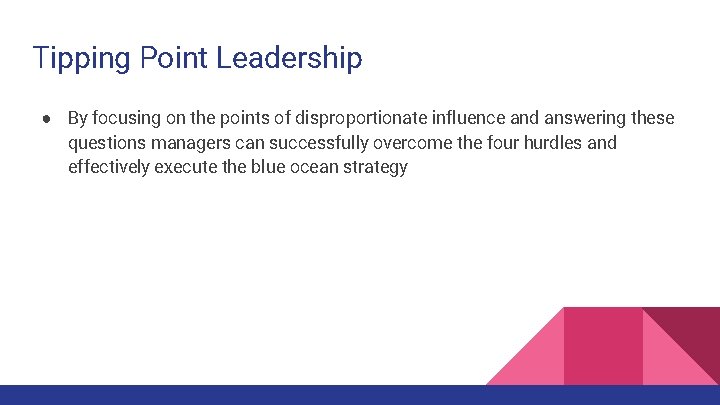 Tipping Point Leadership

● By focusing on the points of disproportionate influence and answering these questions managers can successfully overcome the four hurdles and effectively execute the blue ocean strategy